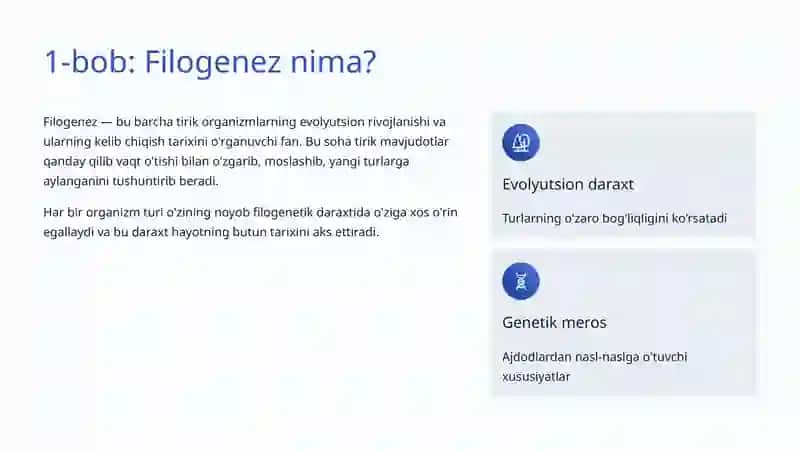 1-bob: Filogenez nima?

Filogenez — bu barcha tirik organizmlarning evolyutsion rivojlanishi va ularning kelib chiqish tarixini o'rganuvchi fan. Bu soha tirik mavjudotlar qanday qilib vaqt o'tishi bilan o'zgarib, moslashib, yangi turlarga aylanganini tushuntirib beradi.

Har bir organizm turi o'zining noyob filogenetik daraxtida o'ziga xos o'rin egallaydi va bu daraxt hayotning butun tarixini aks ettiradi.

Evolyutsion daraxt

Turlarning o'zaro bog'liqligini ko'rsatadi

Genetik meros

Ajdodlardan nasl-naslga o'tuvchi xususiyatlar